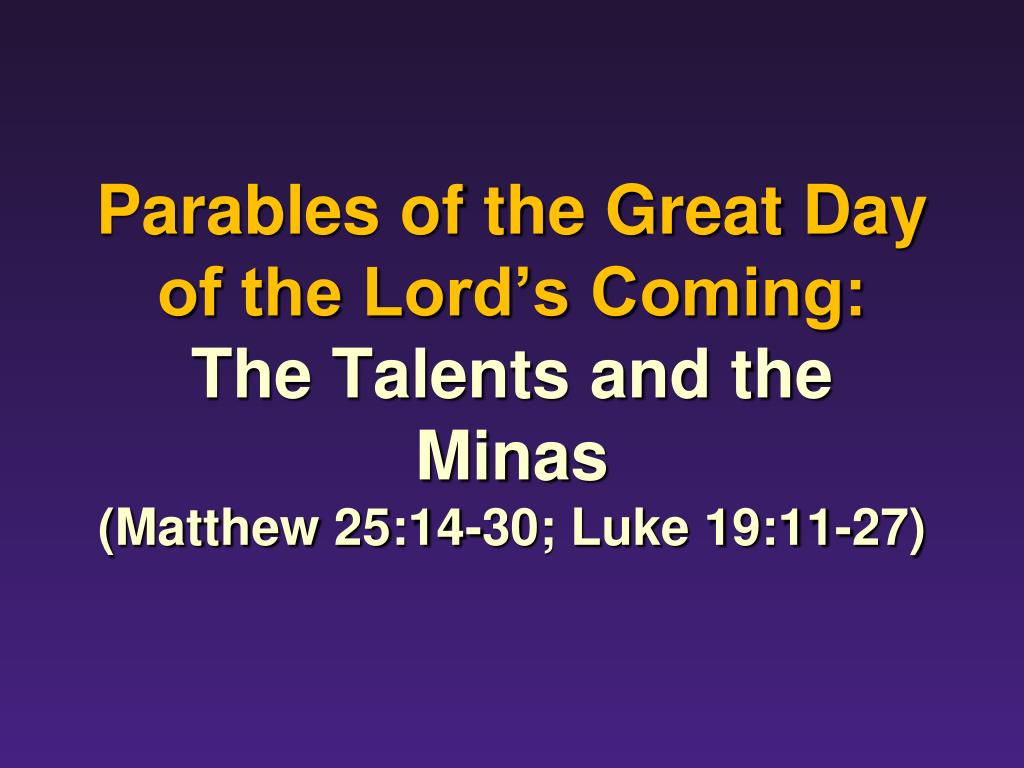 Parables of the Great Day of the Lord’s Coming:
The Talents and the Minas
(Matthew 25:14-30; Luke 19:11-27)